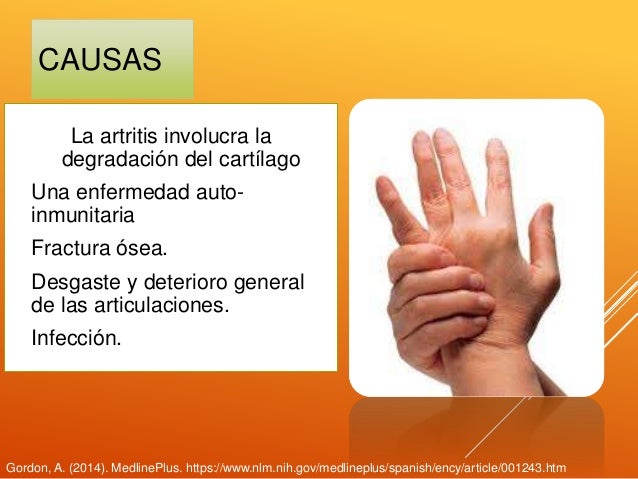 CAUSAS

La artritis involucra la degradación del cartílago

Una enfermedad auto-inmunitaria

Fractura ósea.

Desgaste y deterioro general de las articulaciones.

Infección.

Gordon, A. (2014). MedlinePlus. https://www.nlm.nih.gov/medlineplus/spanish/ency/article/001243.htm